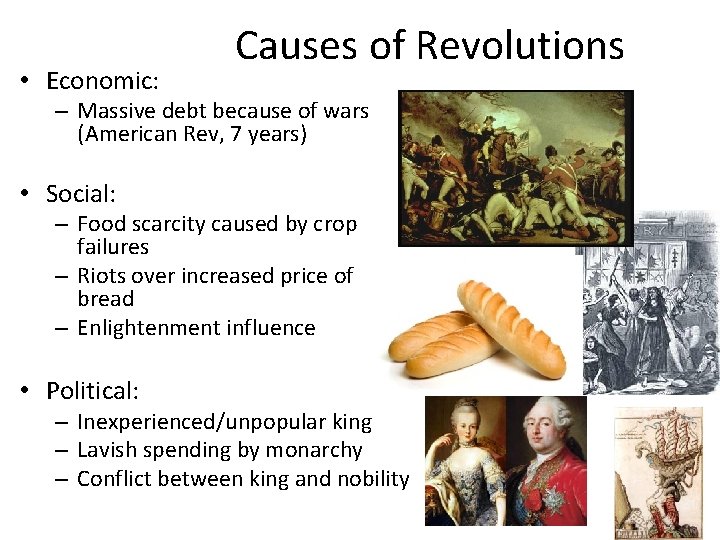 Causes of Revolutions

• Economic:
 – Massive debt because of wars (American Rev, 7 years)

• Social:
 – Food scarcity caused by crop failures
 – Riots over increased price of bread
 – Enlightenment influence

• Political:
 – Inexperienced/unpopular king
 – Lavish spending by monarchy
 – Conflict between king and nobility